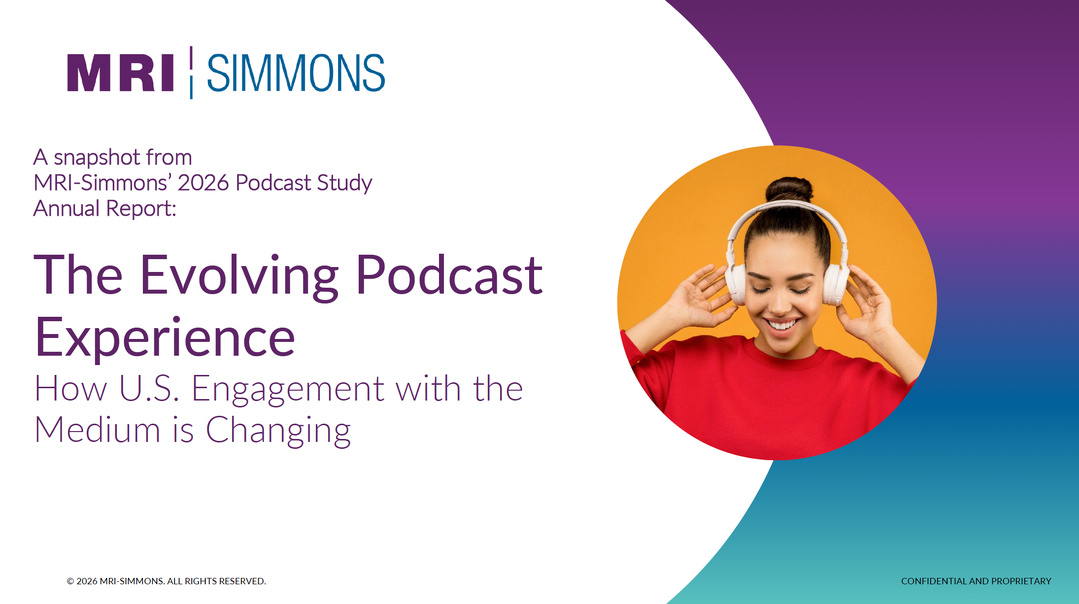 MRI | SIMMONS

A snapshot from MRI-Simmons' 2026 Podcast Study Annual Report:

The Evolving Podcast Experience

How U.S. Engagement with the Medium is Changing

© 2026 MRI-SIMMONS. ALL RIGHTS RESERVED.

CONFIDENTIAL AND PROPRIETARY